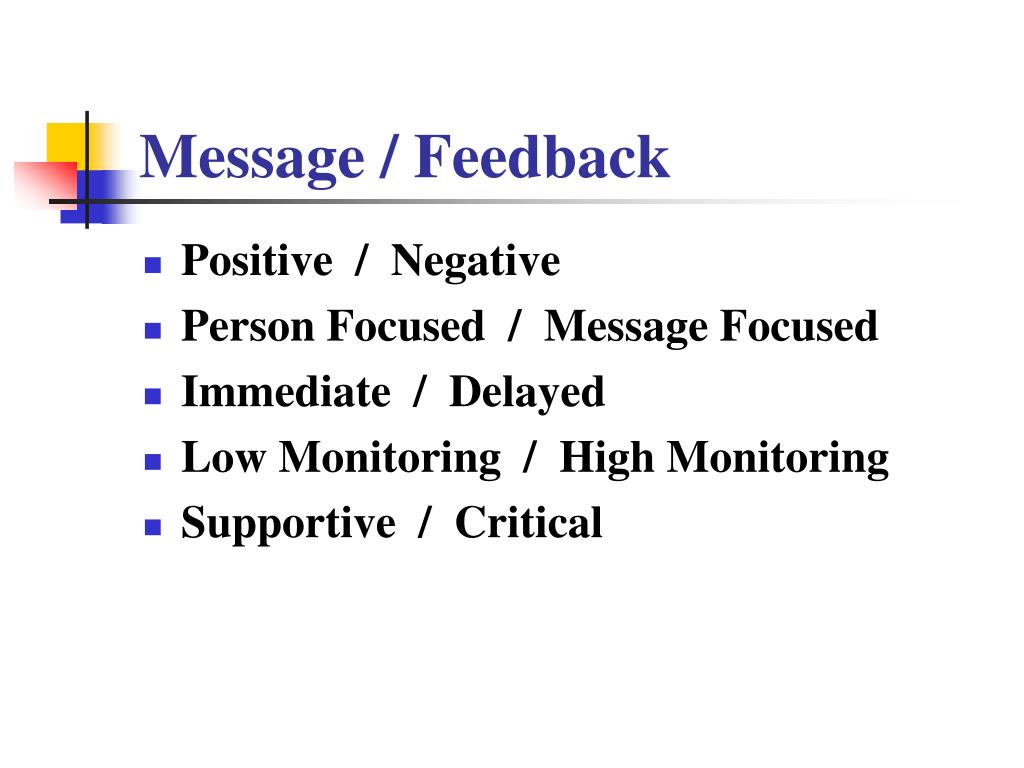 Message / Feedback

- Positive / Negative
- Person Focused / Message Focused
- Immediate / Delayed
- Low Monitoring / High Monitoring
- Supportive / Critical